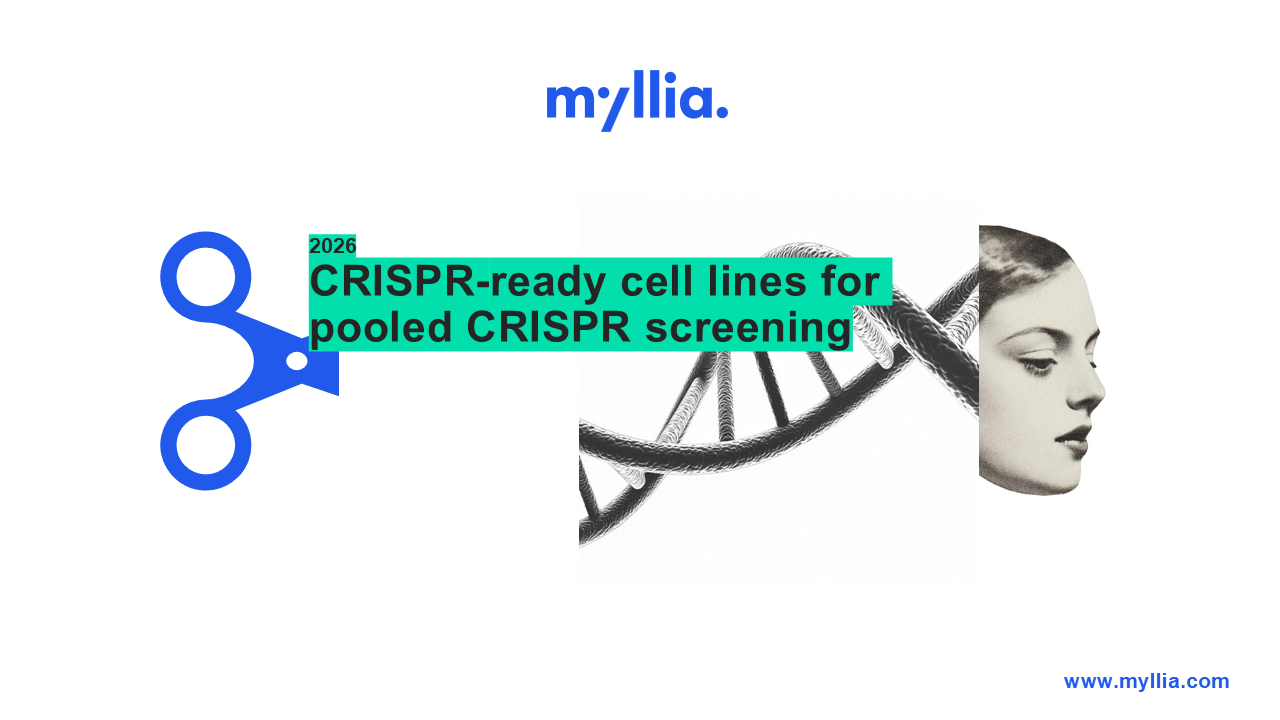 myllia.

2026
CRISPR-ready cell lines for pooled CRISPR screening

www.myllia.com